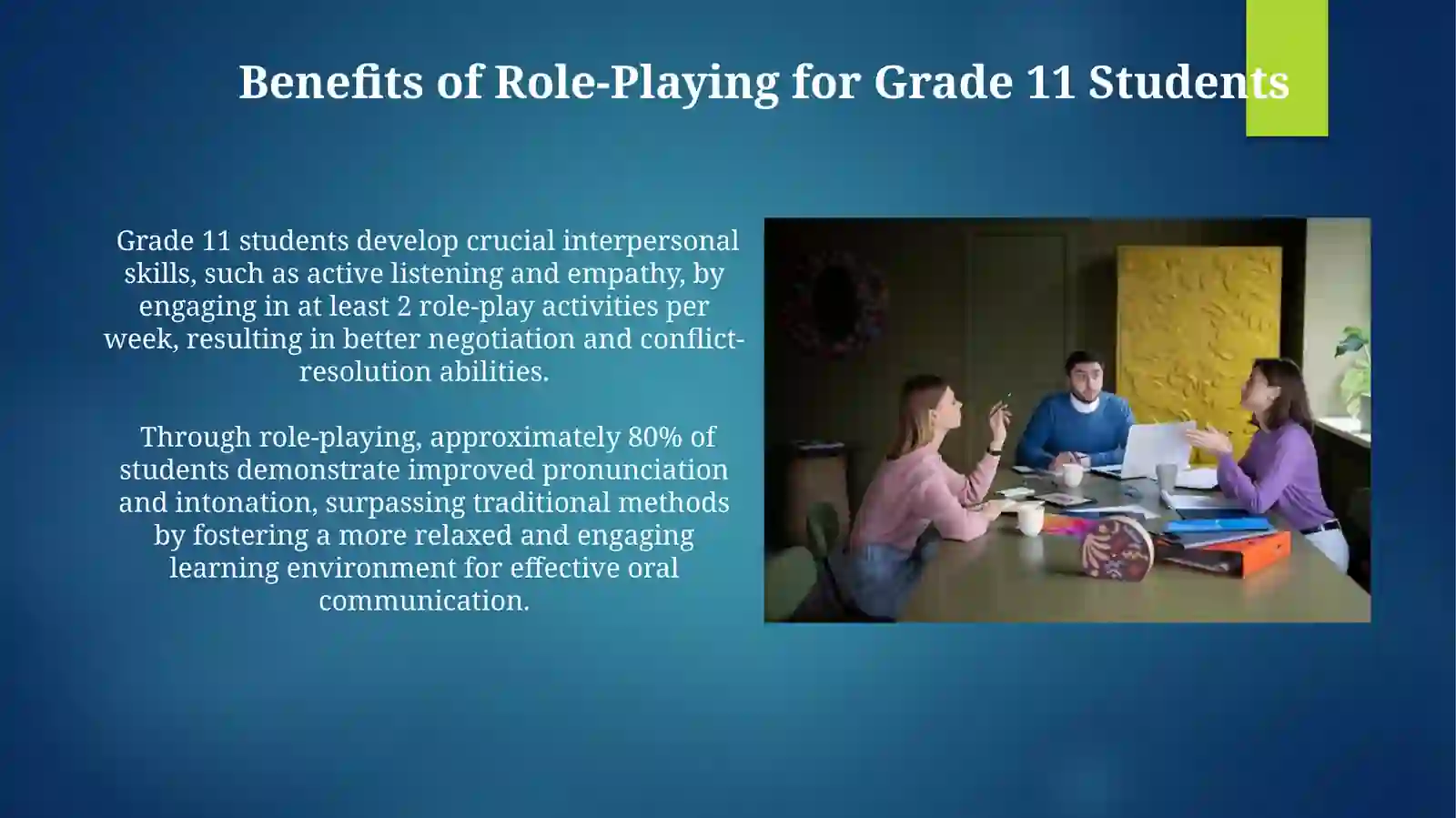 Benefits of Role-Playing for Grade 11 Students

Grade 11 students develop crucial interpersonal skills, such as active listening and empathy, by engaging in at least 2 role-play activities per week, resulting in better negotiation and conflict-resolution abilities.

Through role-playing, approximately 80% of students demonstrate improved pronunciation and intonation, surpassing traditional methods by fostering a more relaxed and engaging learning environment for effective oral communication.